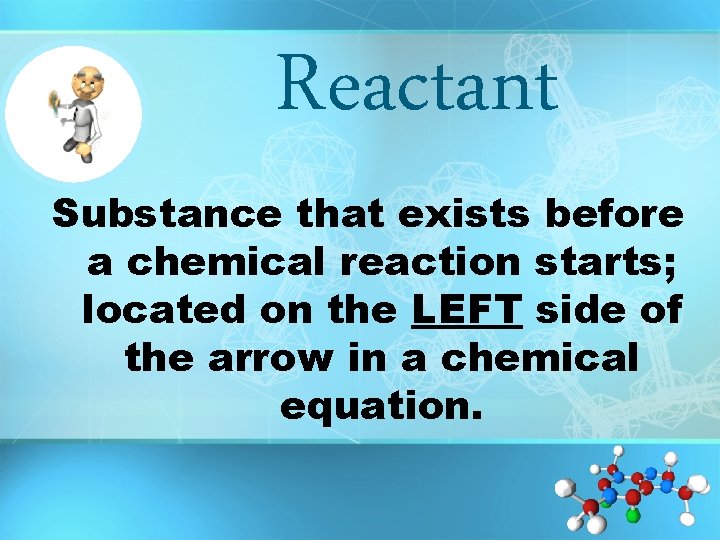 Reactant

Substance that exists before a chemical reaction starts; located on the LEFT side of the arrow in a chemical equation.